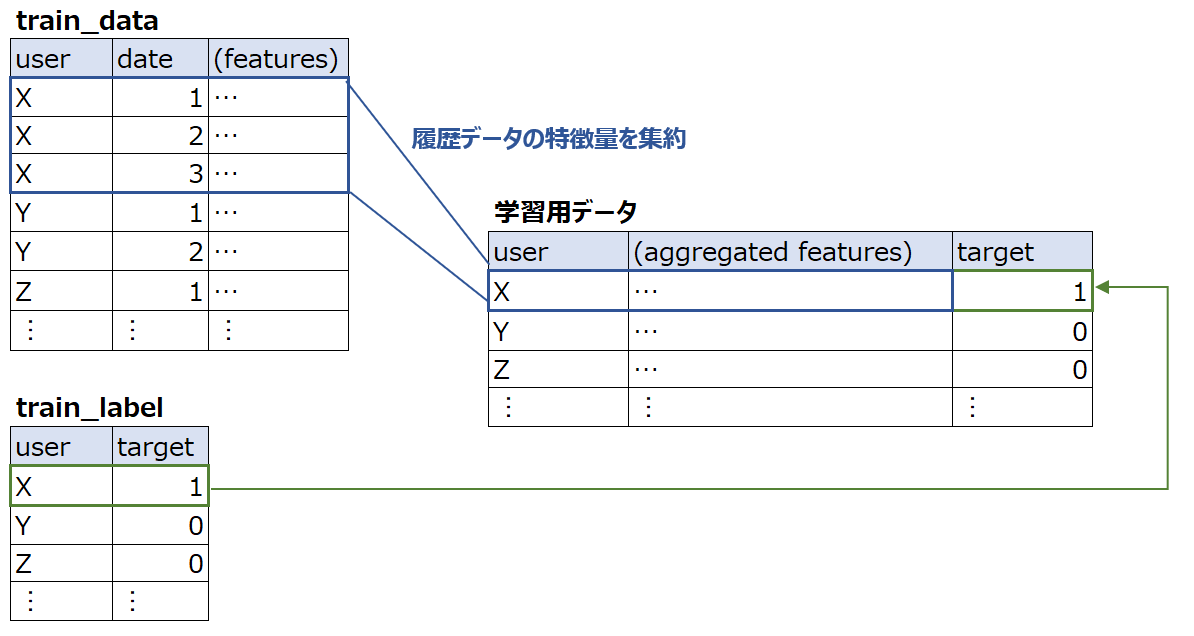 train_data

| user | date | (features) |
|---|---|---|
| X | 1 | … |
| X | 2 | … |
| X | 3 | … |
| Y | 1 | … |
| Y | 2 | … |
| Z | 1 | … |
| ⋮ | ⋮ | ⋮ |

履歴データの特徴量を集約

学習用データ

| user | (aggregated features) | target |
|---|---|---|
| X | … | 1 |
| Y | … | 0 |
| Z | … | 0 |
| ⋮ | ⋮ | ⋮ |

train_label

| user | target |
|---|---|
| X | 1 |
| Y | 0 |
| Z | 0 |
| ⋮ | ⋮ |